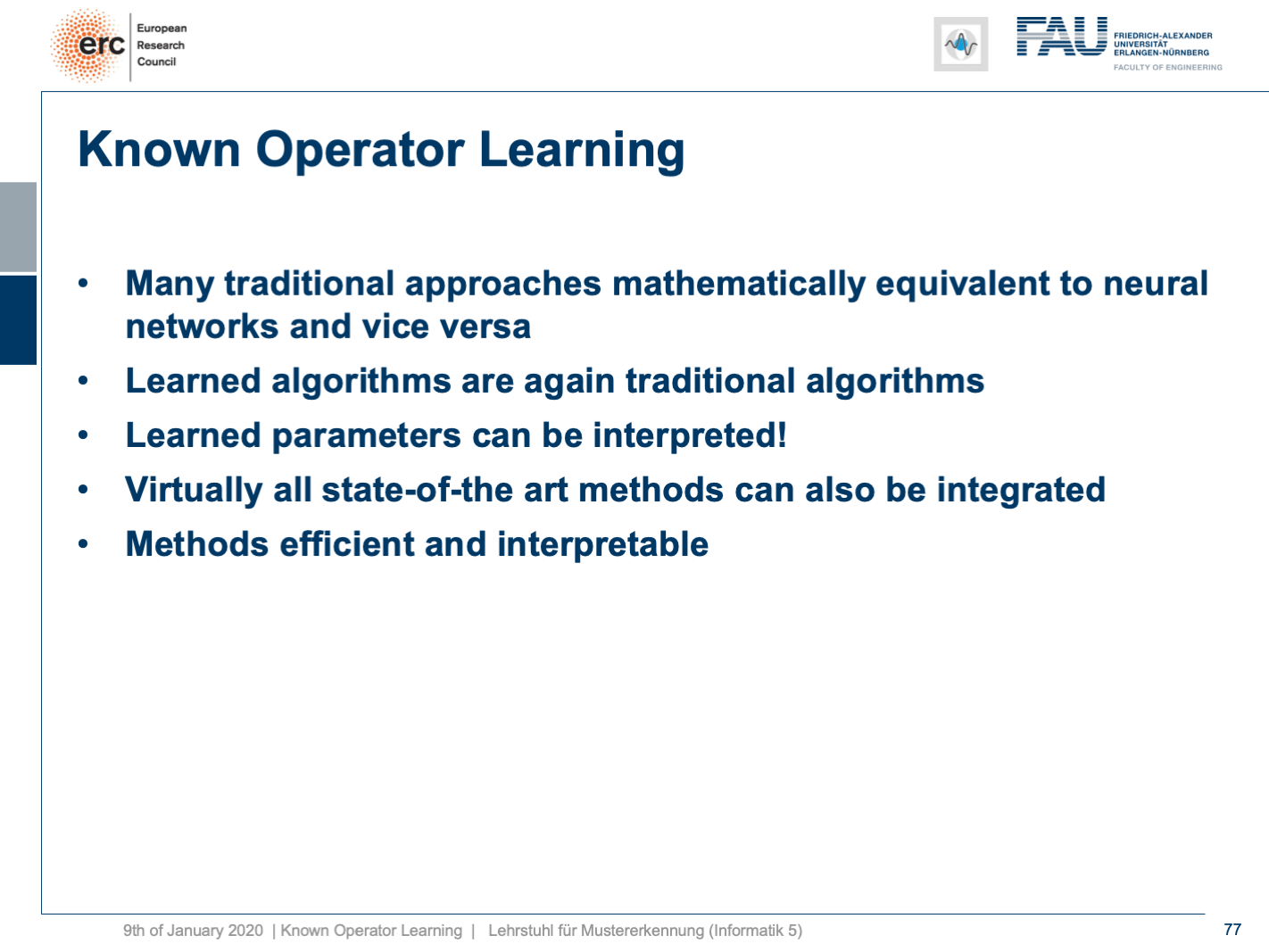 erc European Research Council

FAU FRIEDRICH-ALEXANDER UNIVERSITÄT ERLANGEN-NÜRNBERG
FACULTY OF ENGINEERING

Known Operator Learning

• Many traditional approaches mathematically equivalent to neural networks and vice versa
• Learned algorithms are again traditional algorithms
• Learned parameters can be interpreted!
• Virtually all state-of-the art methods can also be integrated
• Methods efficient and interpretable

9th of January 2020 | Known Operator Learning | Lehrstuhl für Mustererkennung (Informatik 5)
77